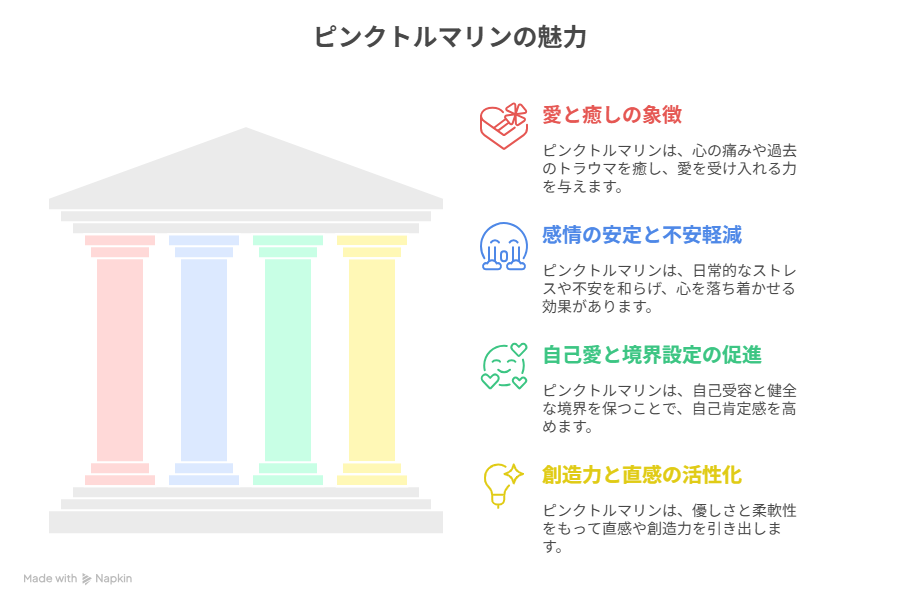 ピンクトルマリンの魅力

愛と癒しの象徴

ピンクトルマリンは、心の痛みや過去のトラウマを癒し、愛を受け入れる力を与えます。

感情の安定と不安軽減

ピンクトルマリンは、日常的なストレスや不安を和らげ、心を落ち着かせる効果があります。

自己愛と境界設定の促進

ピンクトルマリンは、自己受容と健全な境界を保つことで、自己肯定感を高めます。

創造力と直感の活性化

ピンクトルマリンは、優しさと柔軟性をもって直感や創造力を引き出します。

Made with Napkin